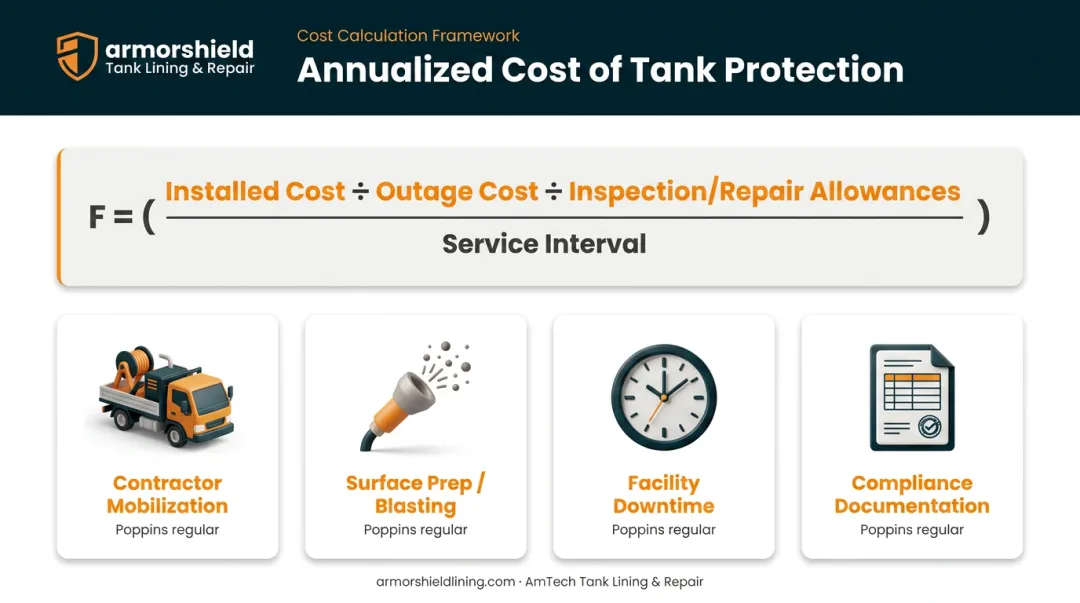 armorshield
Tank Lining & Repair

Cost Calculation Framework

Annualized Cost of Tank Protection

$F = \left( \frac{\text{Installed Cost} \div \text{Outage Cost} \div \text{Inspection/Repair Allowances}}{\text{Service Interval}} \right)$

Contractor Mobilization
Poppins regular

Surface Prep / Blasting
Poppins regular

Facility Downtime
Poppins regular

Compliance Documentation
Poppins regular

armorshieldlining.com · AmTech Tank Lining & Repair